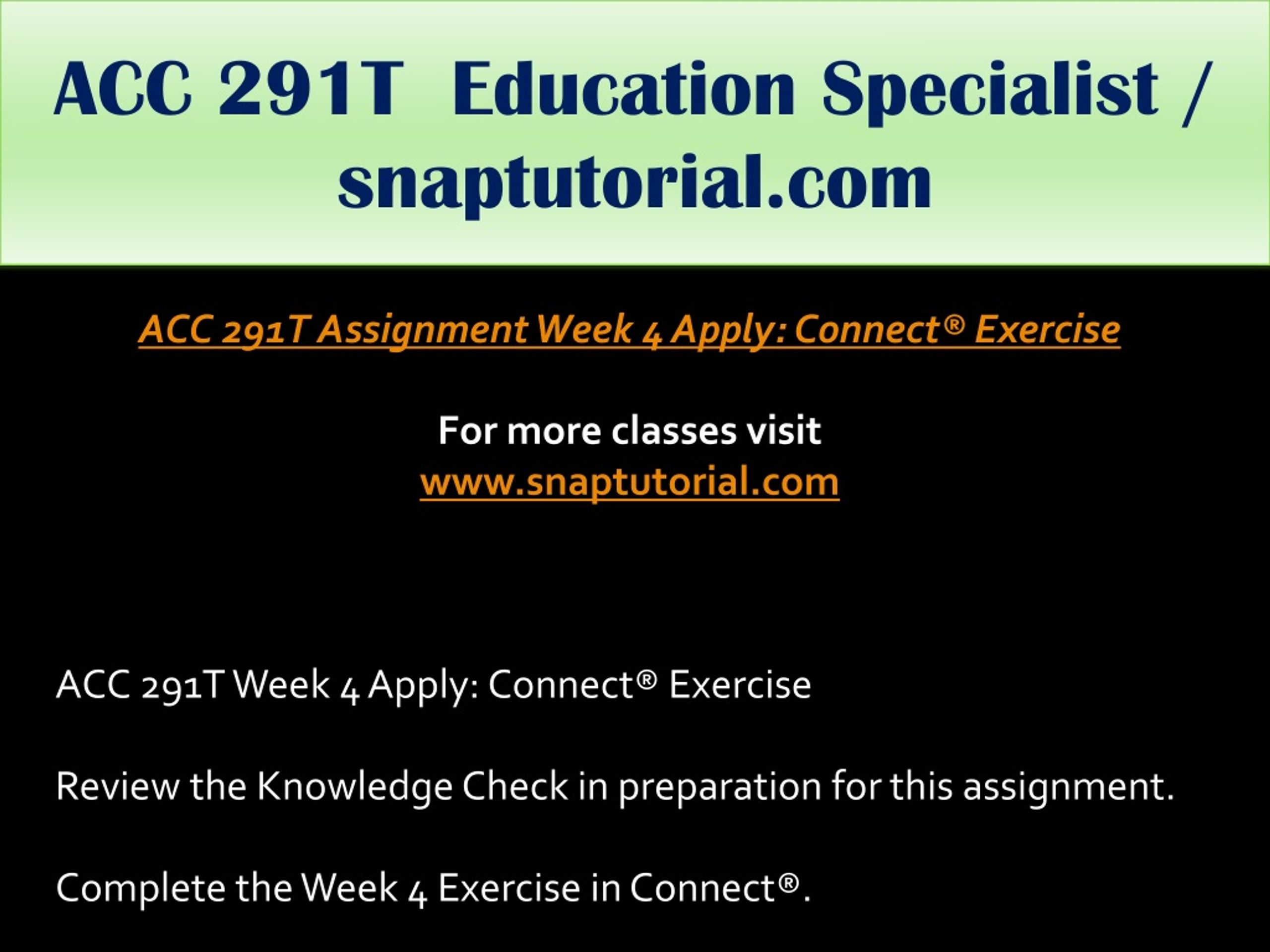 ACC 291T Education Specialist / snaptutorial.com

ACC 291T Assignment Week 4 Apply: Connect® Exercise

For more classes visit
www.snaptutorial.com

ACC 291T Week 4 Apply: Connect® Exercise

Review the Knowledge Check in preparation for this assignment.

Complete the Week 4 Exercise in Connect®.